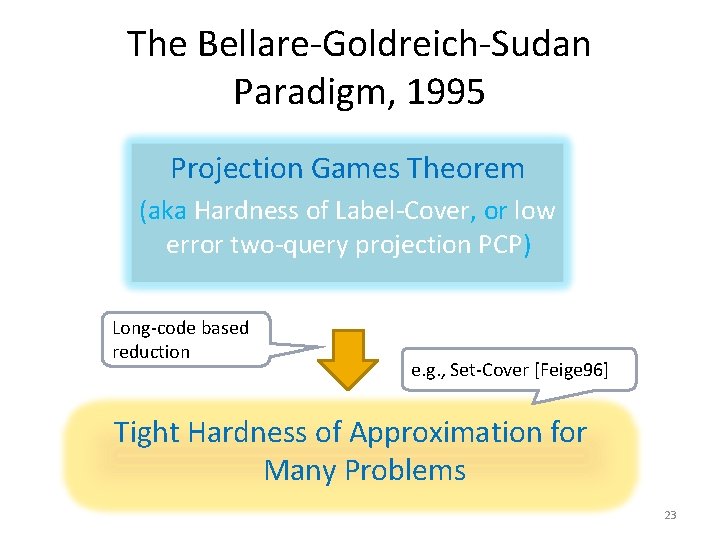 The Bellare-Goldreich-Sudan Paradigm, 1995

Projection Games Theorem
(aka Hardness of Label-Cover, or low error two-query projection PCP)

Long-code based reduction

e.g., Set-Cover [Feige96]

Tight Hardness of Approximation for Many Problems

23